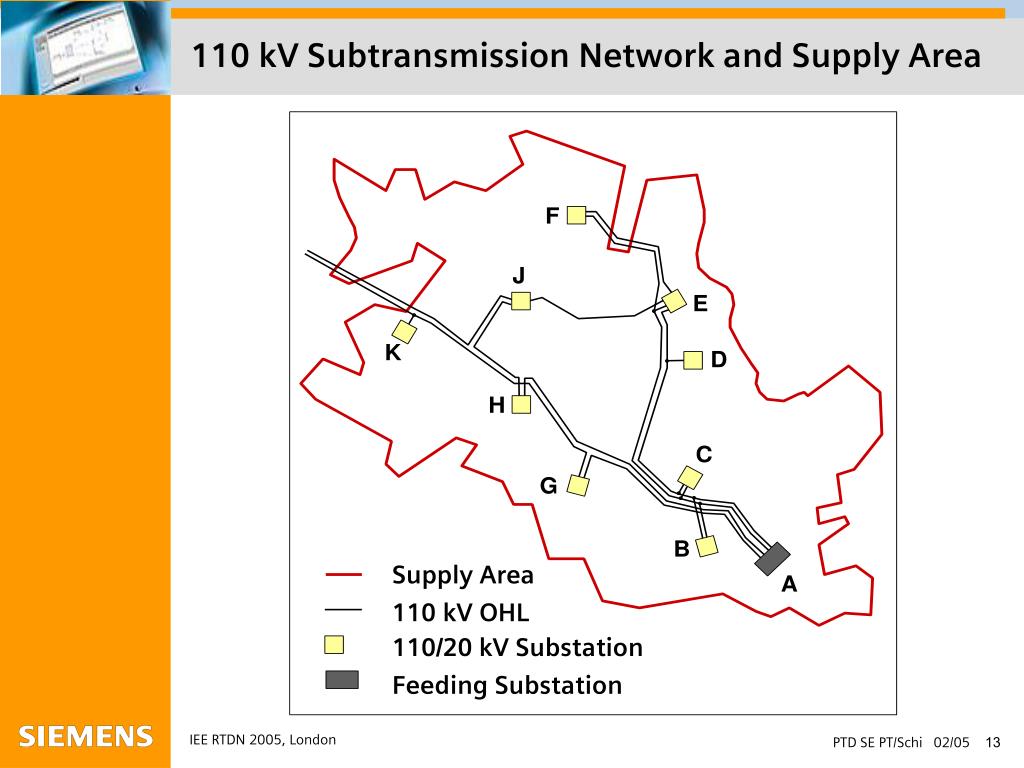 110 kV Subtransmission Network and Supply Area

F

J

E

K

D

H

C

G

B

A

Supply Area
110 kV OHL
110/20 kV Substation
Feeding Substation

SIEMENS

IEE RTDN 2005, London

PTD SE PT/Schi 02/05 13